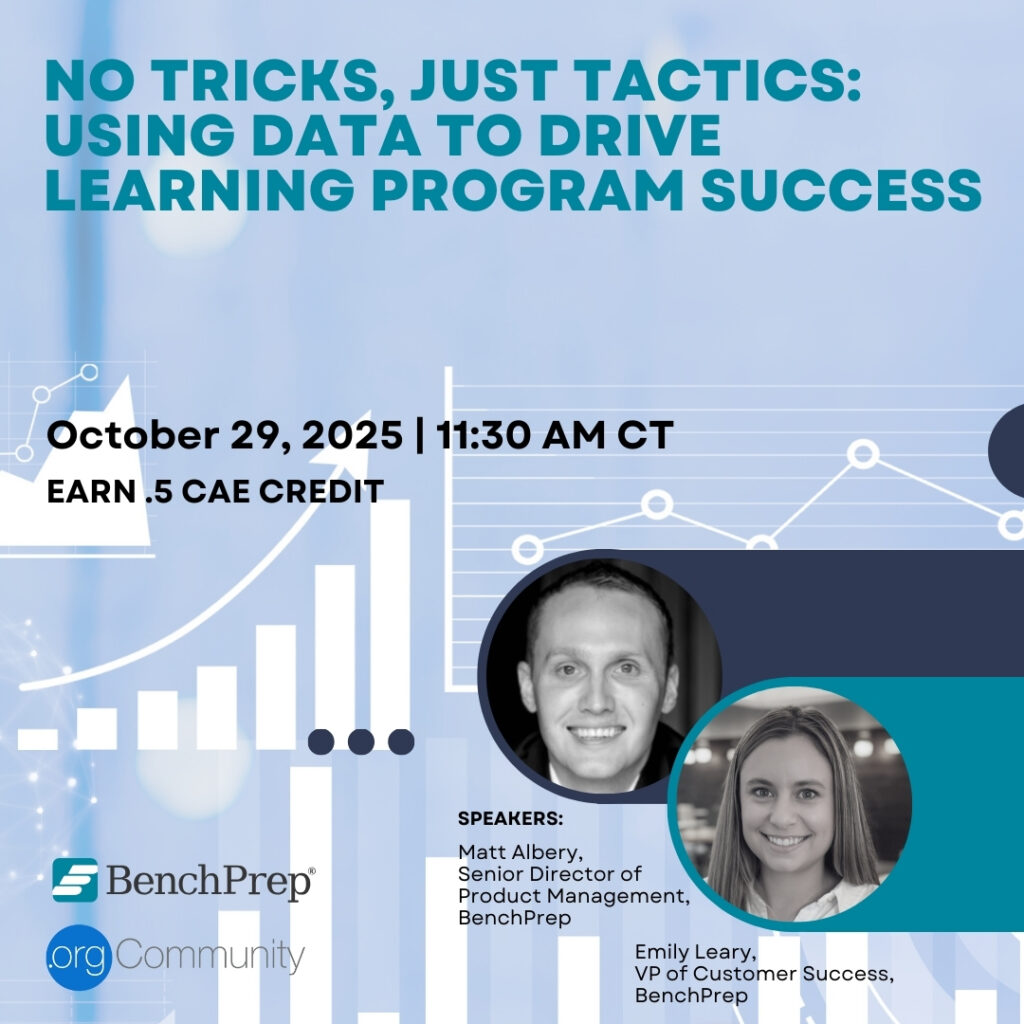 NO TRICKS, JUST TACTICS: USING DATA TO DRIVE LEARNING PROGRAM SUCCESS

October 29, 2025 | 11:30 AM CT

EARN .5 CAE CREDIT

SPEAKERS:

Matt Albery, Senior Director of Product Management, BenchPrep

Emily Leary, VP of Customer Success, BenchPrep

BenchPrep®

.org Community